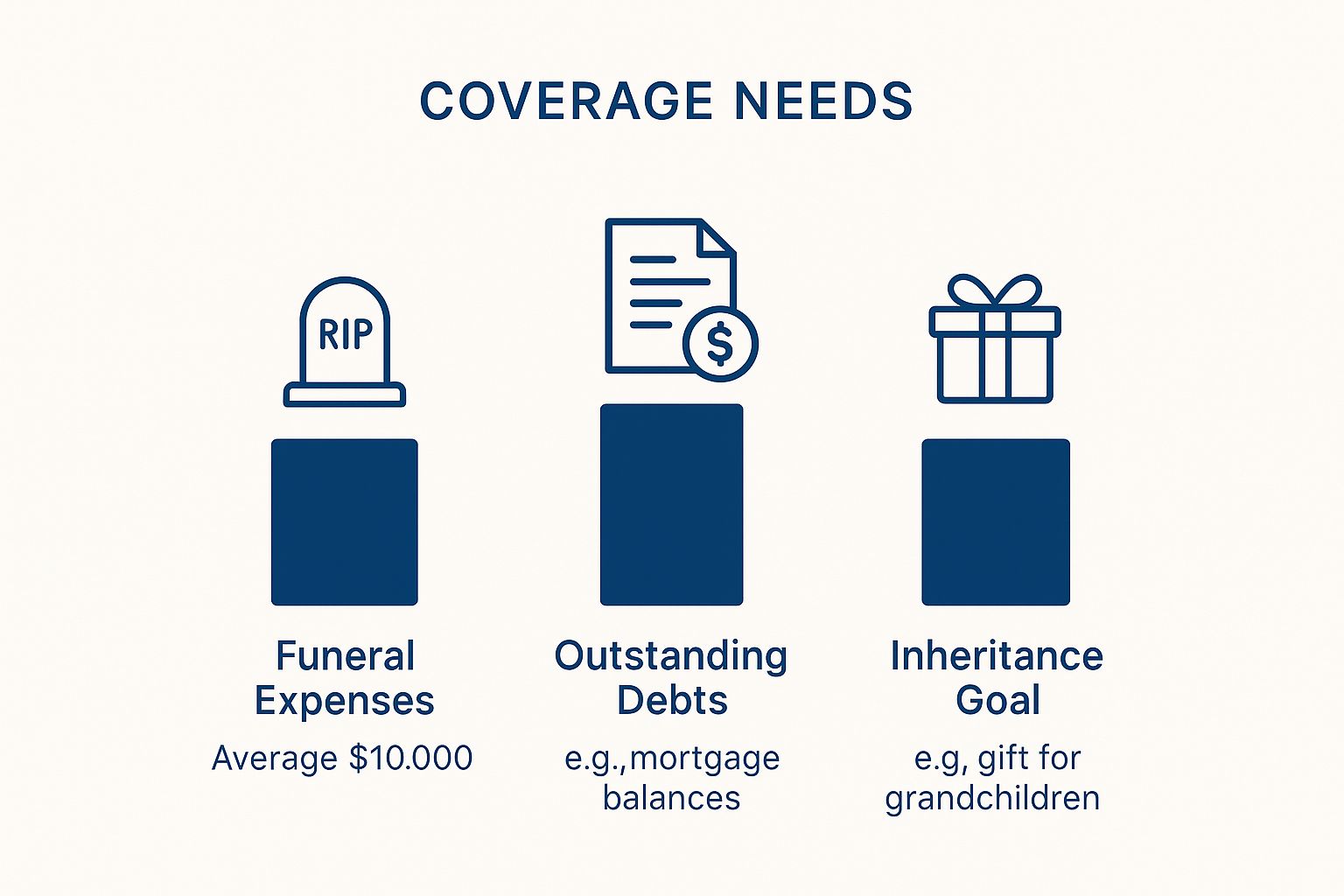 COVERAGE NEEDS

RIP

$

Funeral Expenses

Average $10.000

Outstanding Debts

e.g.,mortgage balances

Inheritance Goal

e.g, gift for grandchildren